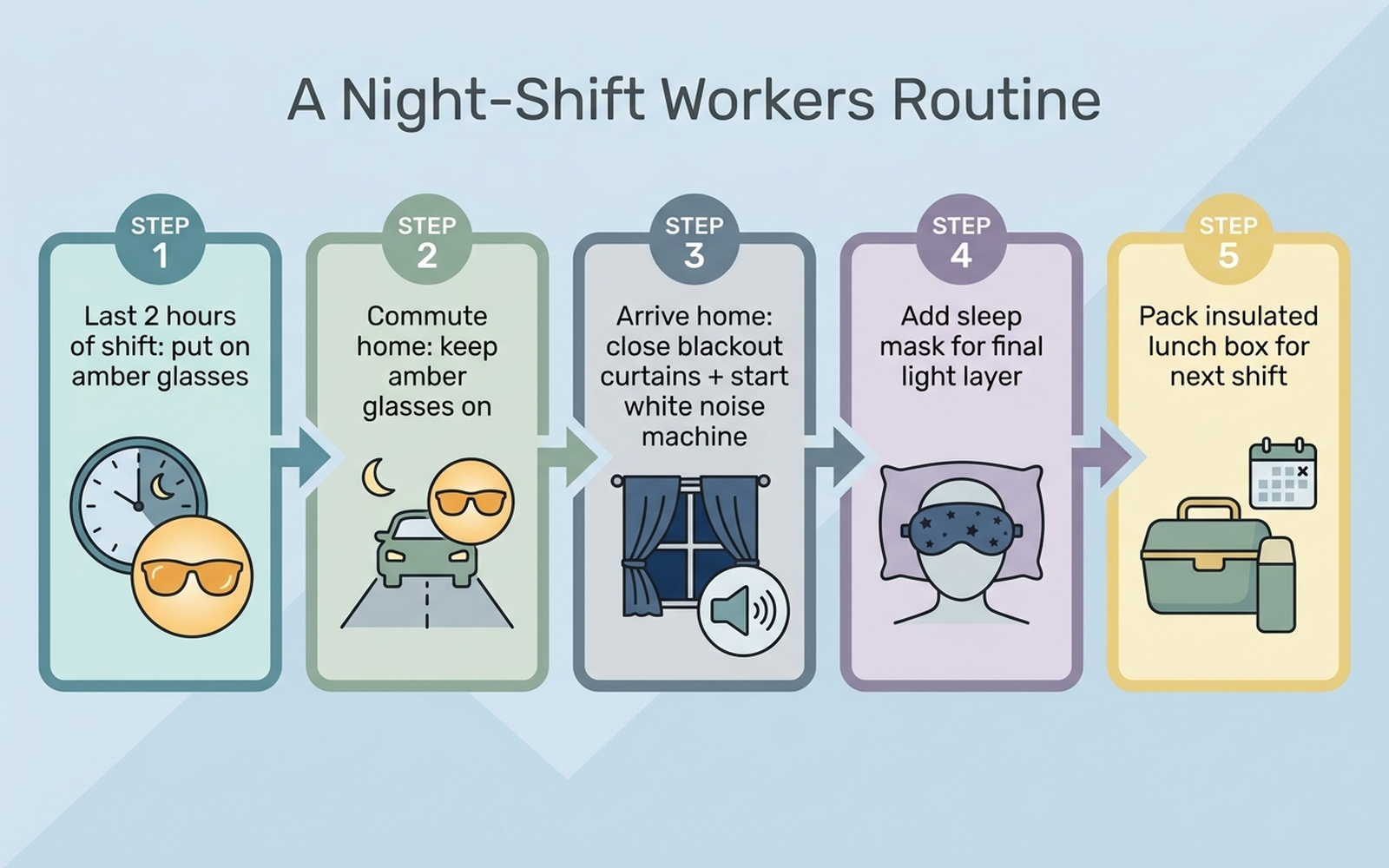 A Night-Shift Workers Routine

STEP 1

Last 2 hours of shift: put on amber glasses

STEP 2

Commute home: keep amber glasses on

STEP 3

Arrive home: close blackout curtains + start white noise machine

STEP 4

Add sleep mask for final light layer

STEP 5

Pack insulated lunch box for next shift